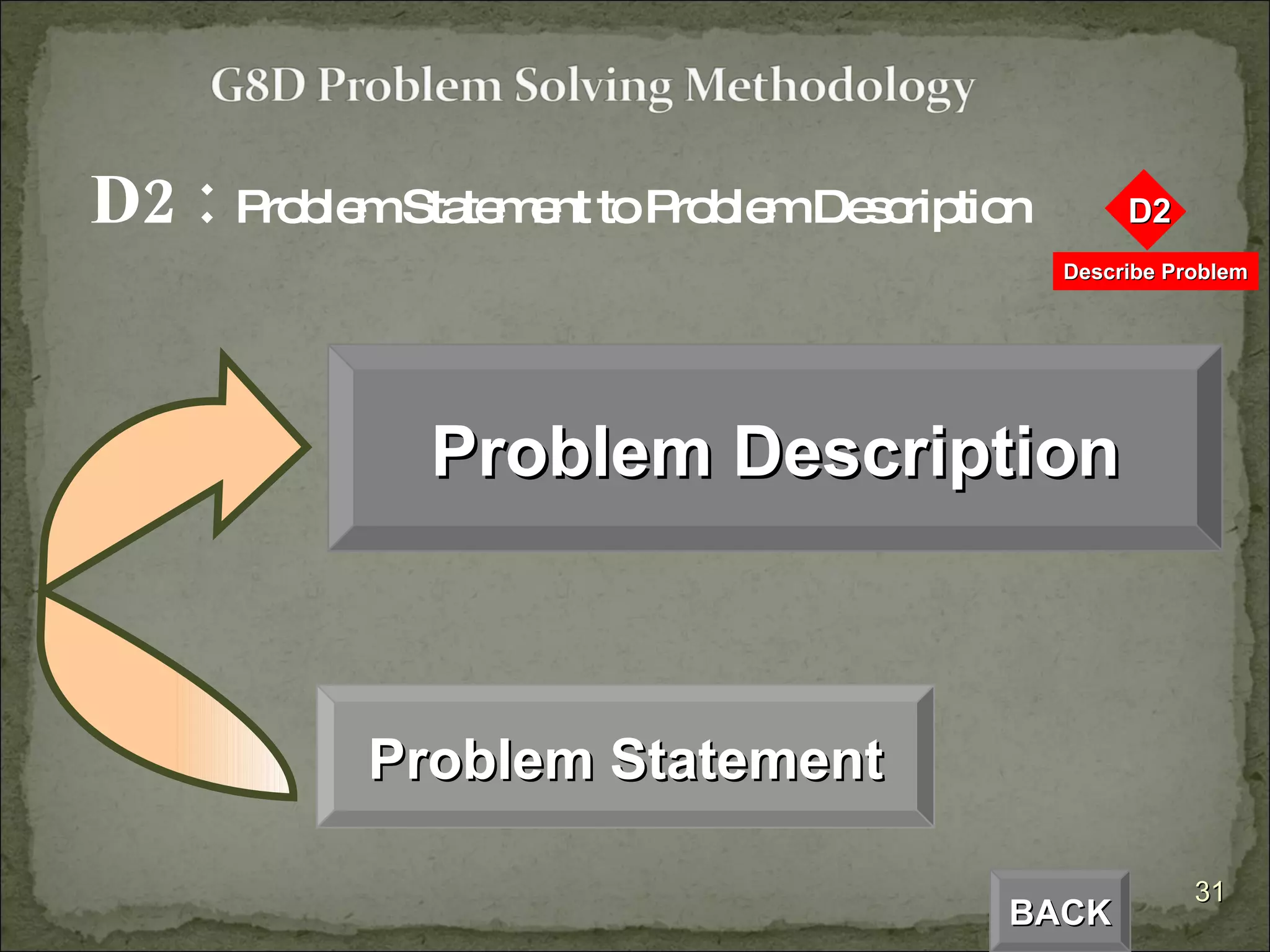 G8D Problem Solving Methodology

D2：Problem Statement to Problem Description

D2
Describe Problem

Problem Description

Problem Statement

BACK

31